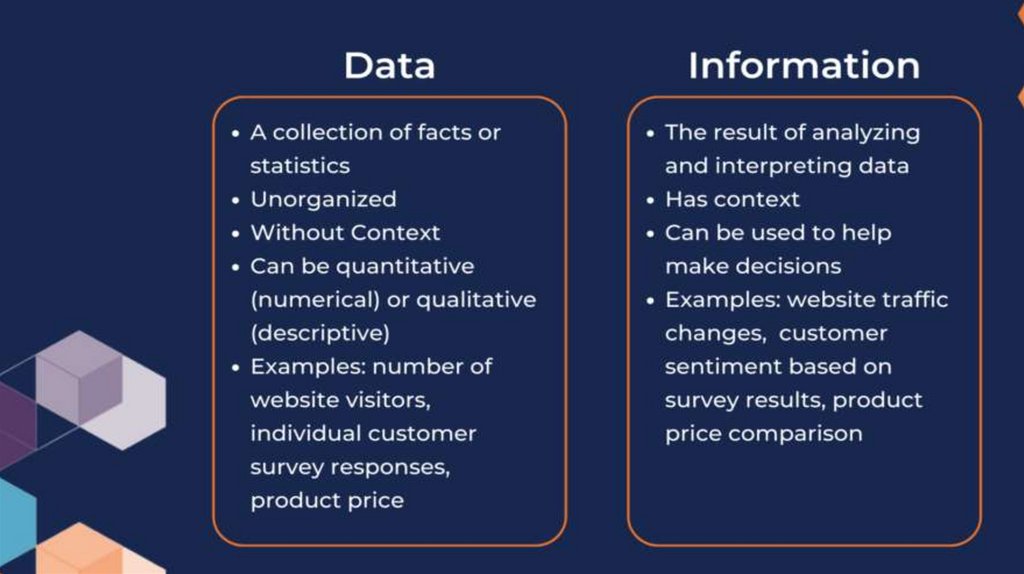 Data

• A collection of facts or statistics
• Unorganized
• Without Context
• Can be quantitative (numerical) or qualitative (descriptive)
• Examples: number of website visitors, individual customer survey responses, product price

Information

• The result of analyzing and interpreting data
• Has context
• Can be used to help make decisions
• Examples: website traffic changes, customer sentiment based on survey results, product price comparison